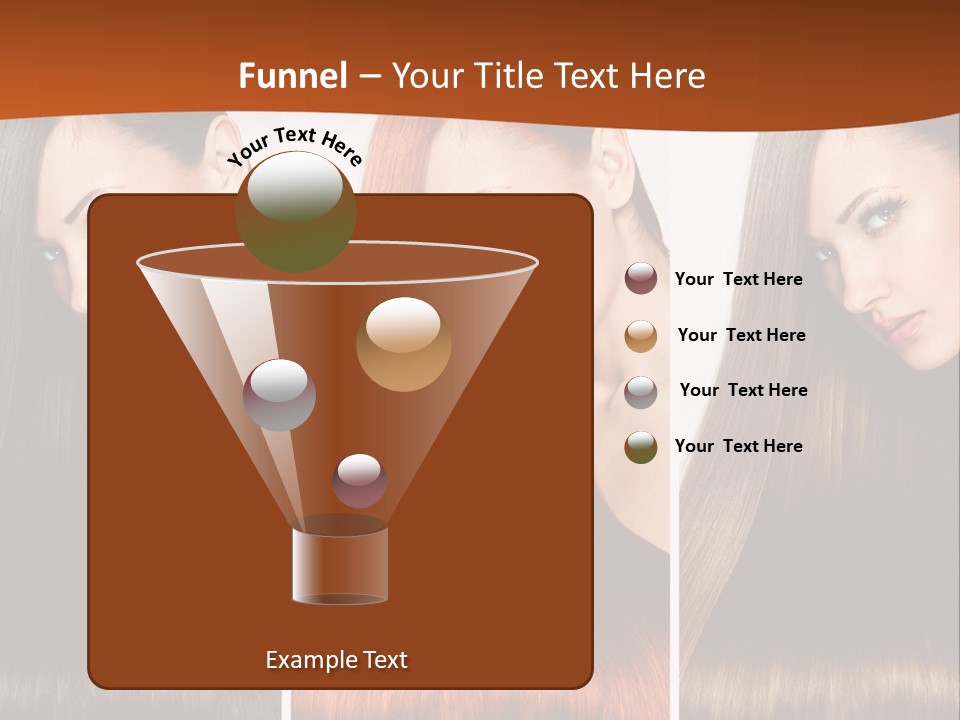 Funnel – Your Title Text Here

Your Text Here

Your Text Here

Your Text Here

Your Text Here

Your Text Here

Example Text